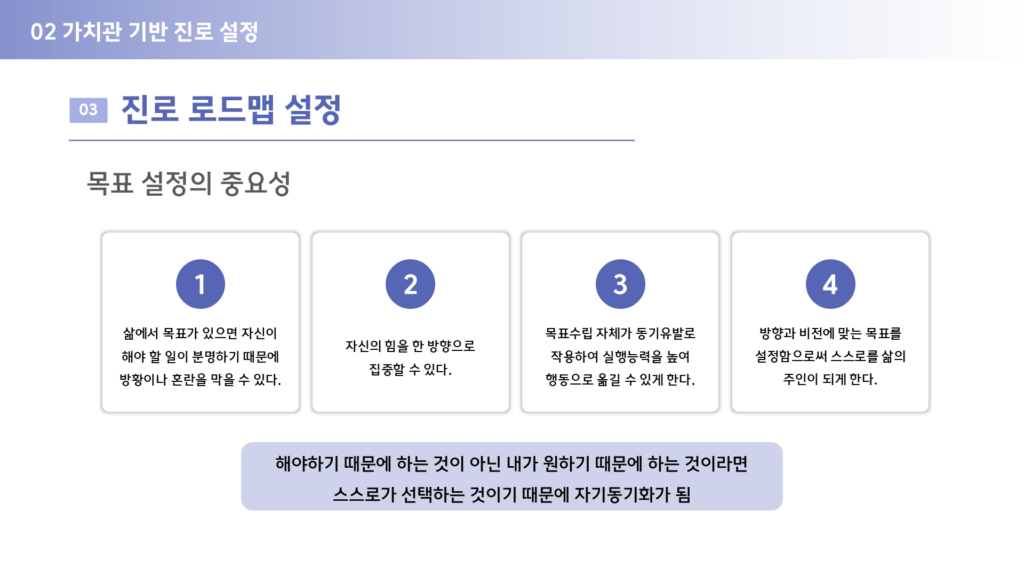 02 가치관 기반 진로 설정

03 진로 로드맵 설정

목표 설정의 중요성

1
삶에서 목표가 있으면 자신이 해야 할 일이 분명하기 때문에 방황이나 혼란을 막을 수 있다.

2
자신의 힘을 한 방향으로 집중할 수 있다.

3
목표수립 자체가 동기유발로 작용하여 실행능력을 높여 행동으로 옮길 수 있게 한다.

4
방향과 비전에 맞는 목표를 설정함으로써 스스로를 삶의 주인이 되게 한다.

해야하기 때문에 하는 것이 아닌 내가 원하기 때문에 하는 것이라면 스스로가 선택하는 것이기 때문에 자기동기화가 됨